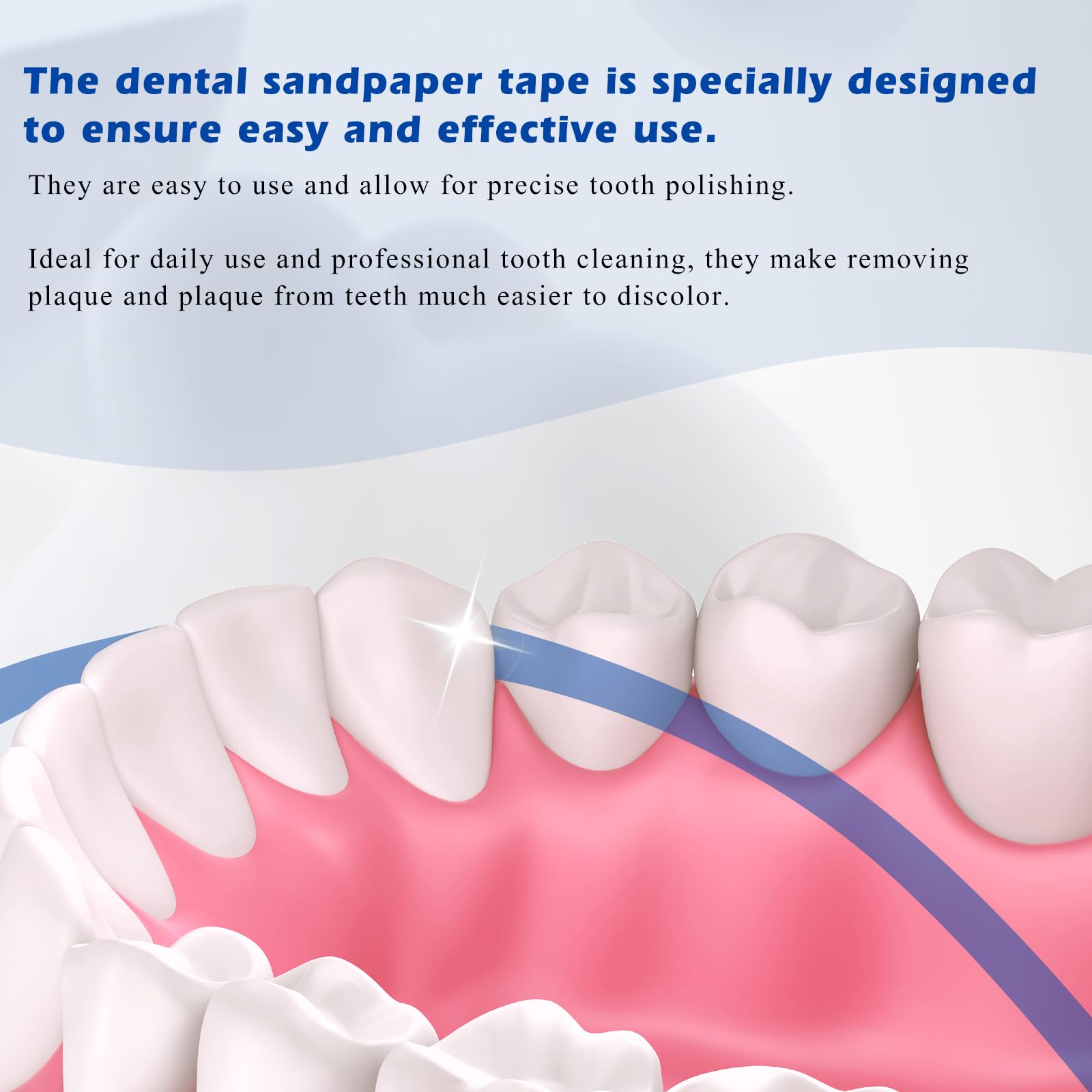 The dental sandpaper tape is specially designed to ensure easy and effective use.

They are easy to use and allow for precise tooth polishing.

Ideal for daily use and professional tooth cleaning, they make removing plaque and plaque from teeth much easier to discolor.